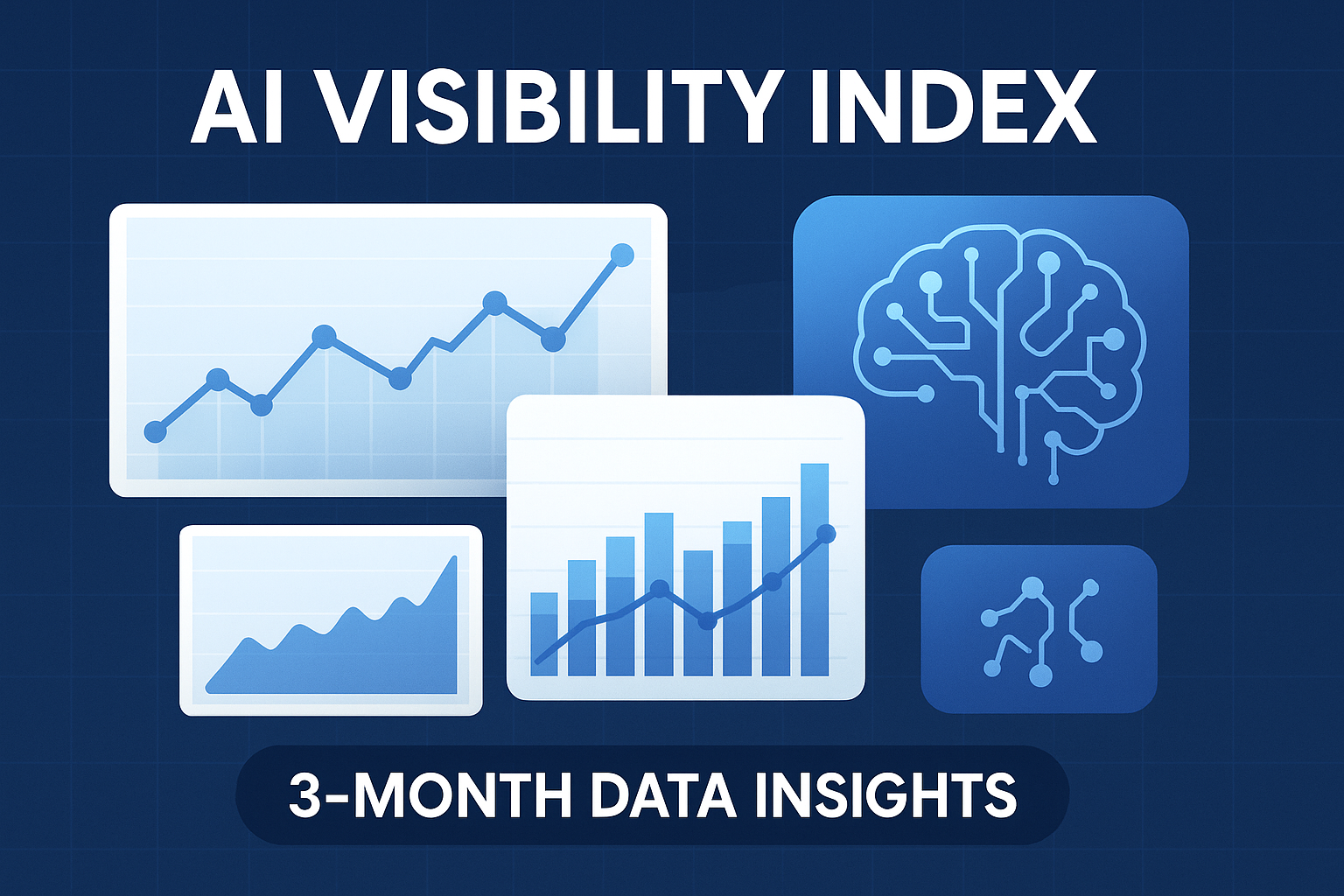 AI VISIBILITY INDEX

3-MONTH DATA INSIGHTS